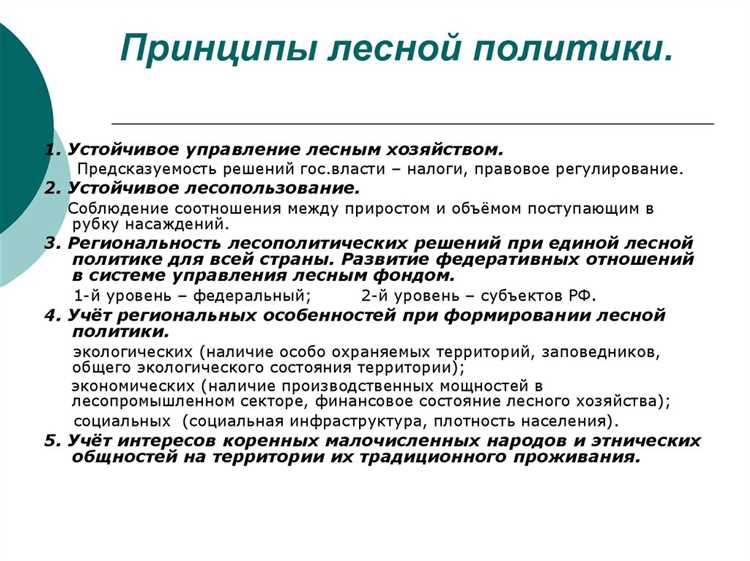 Принципы лесной политики.

1. Устойчивое управление лесным хозяйством.
Предсказуемость решений гос.власти – налоги, правовое регулирование.
2. Устойчивое лесопользование.
Соблюдение соотношения между приростом и объёмом поступающим в рубку насаждений.
3. Региональность лесополитических решений при единой лесной политике для всей страны. Развитие федеративных отношений в системе управления лесным фондом.
1-й уровень – федеральный; 2-й уровень – субъектов РФ.
4. Учёт региональных особенностей при формировании лесной политики.
экологических (наличие особо охраняемых территорий, заповедников, общего экологического состояния территории);
экономических (наличие производственных мощностей в лесопромышленном секторе, финансовое состояние лесного хозяйства);
социальных (социальная инфраструктура, плотность населения).
5. Учёт интересов коренных малочисленных народов и этнических общностей на территории их традиционного проживания.